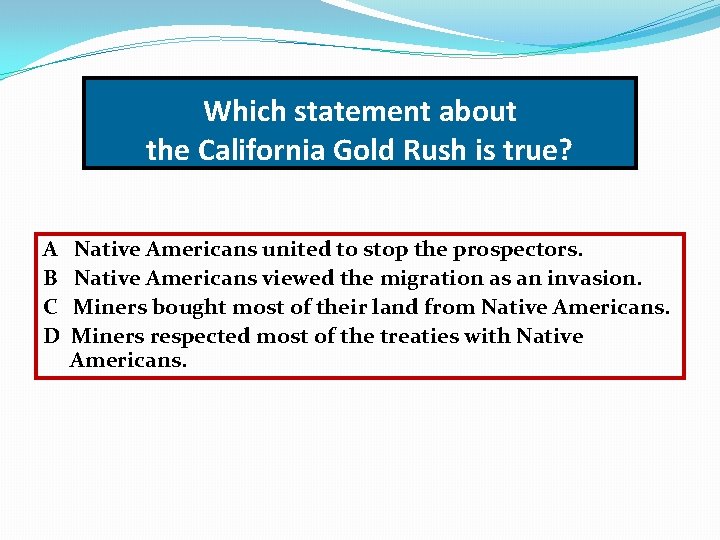 Which statement about the California Gold Rush is true?

A Native Americans united to stop the prospectors.
B Native Americans viewed the migration as an invasion.
C Miners bought most of their land from Native Americans.
D Miners respected most of the treaties with Native Americans.